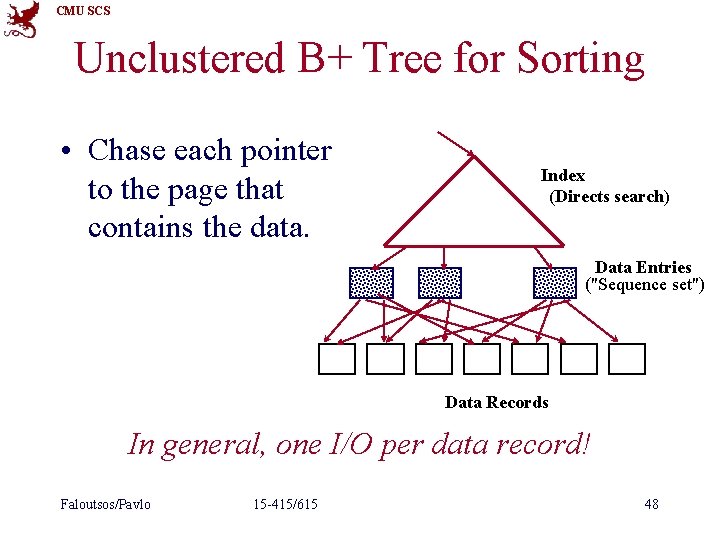 CMU SCS

Unclustered B+ Tree for Sorting

• Chase each pointer to the page that contains the data.

Index
(Directs search)

Data Entries
("Sequence set")

Data Records

In general, one I/O per data record!

Faloutsos/Pavlo

15-415/615

48